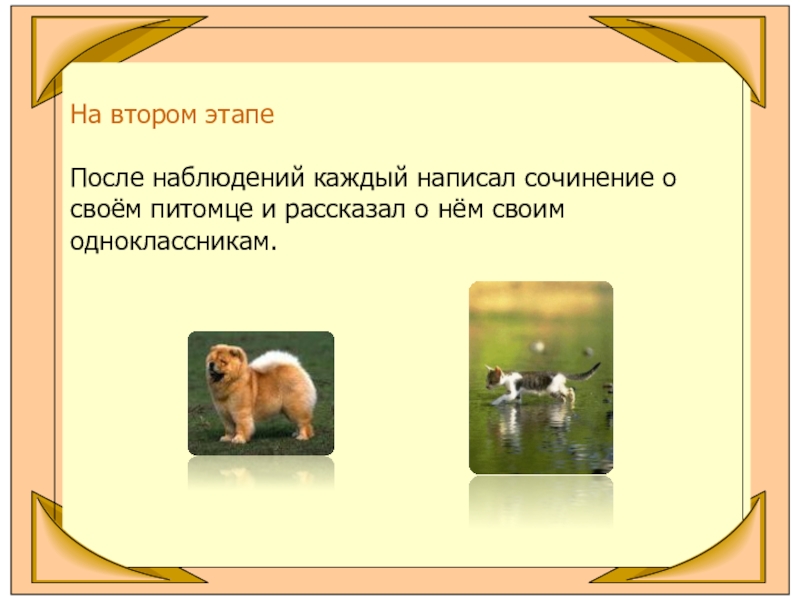 На втором этапе

После наблюдений каждый написал сочинение о своём питомце и рассказал о нём своим одноклассникам.